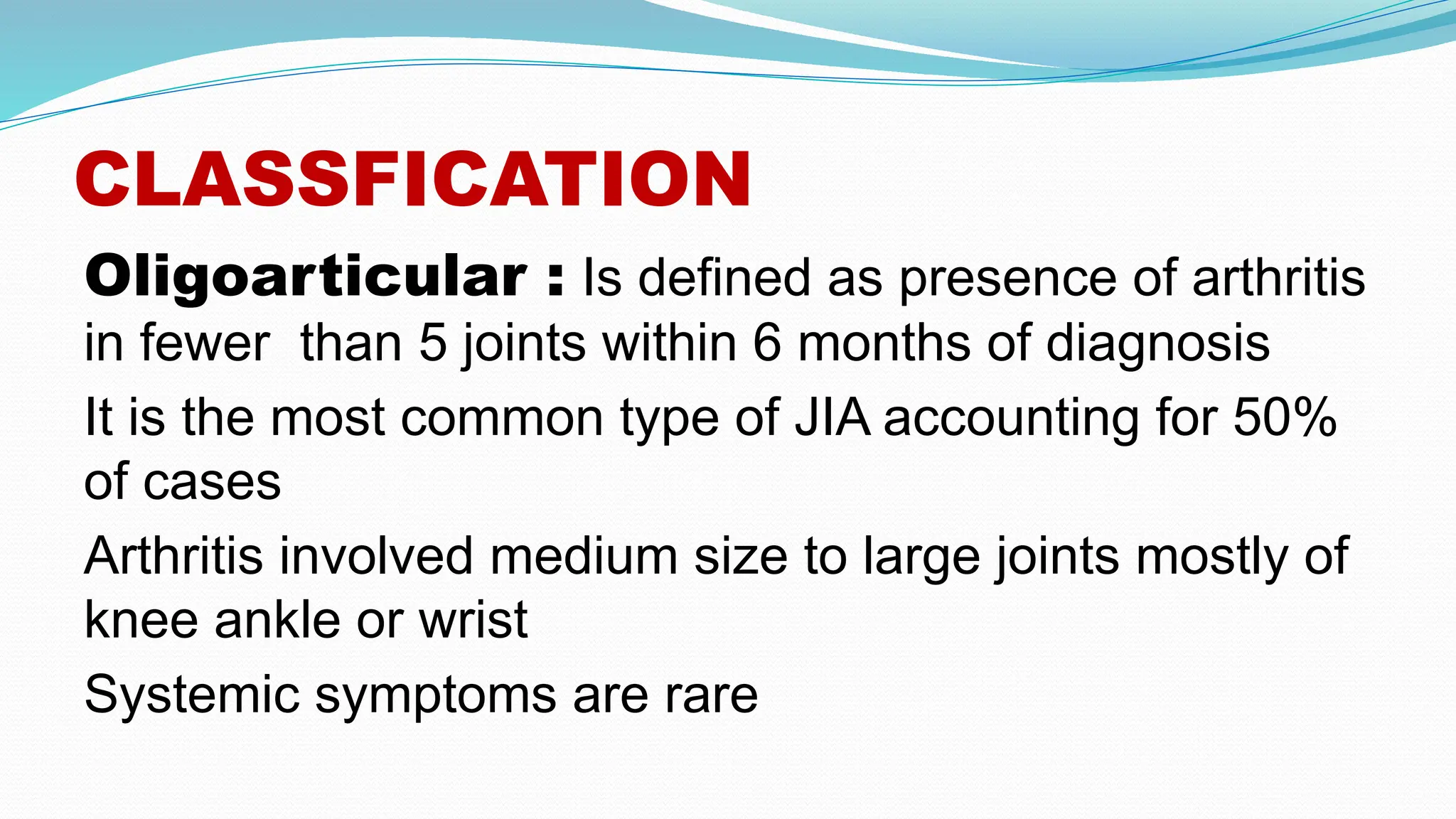 CLASSFICATION

Oligoarticular : Is defined as presence of arthritis in fewer than 5 joints within 6 months of diagnosis

It is the most common type of JIA accounting for 50% of cases

Arthritis involved medium size to large joints mostly of knee ankle or wrist

Systemic symptoms are rare